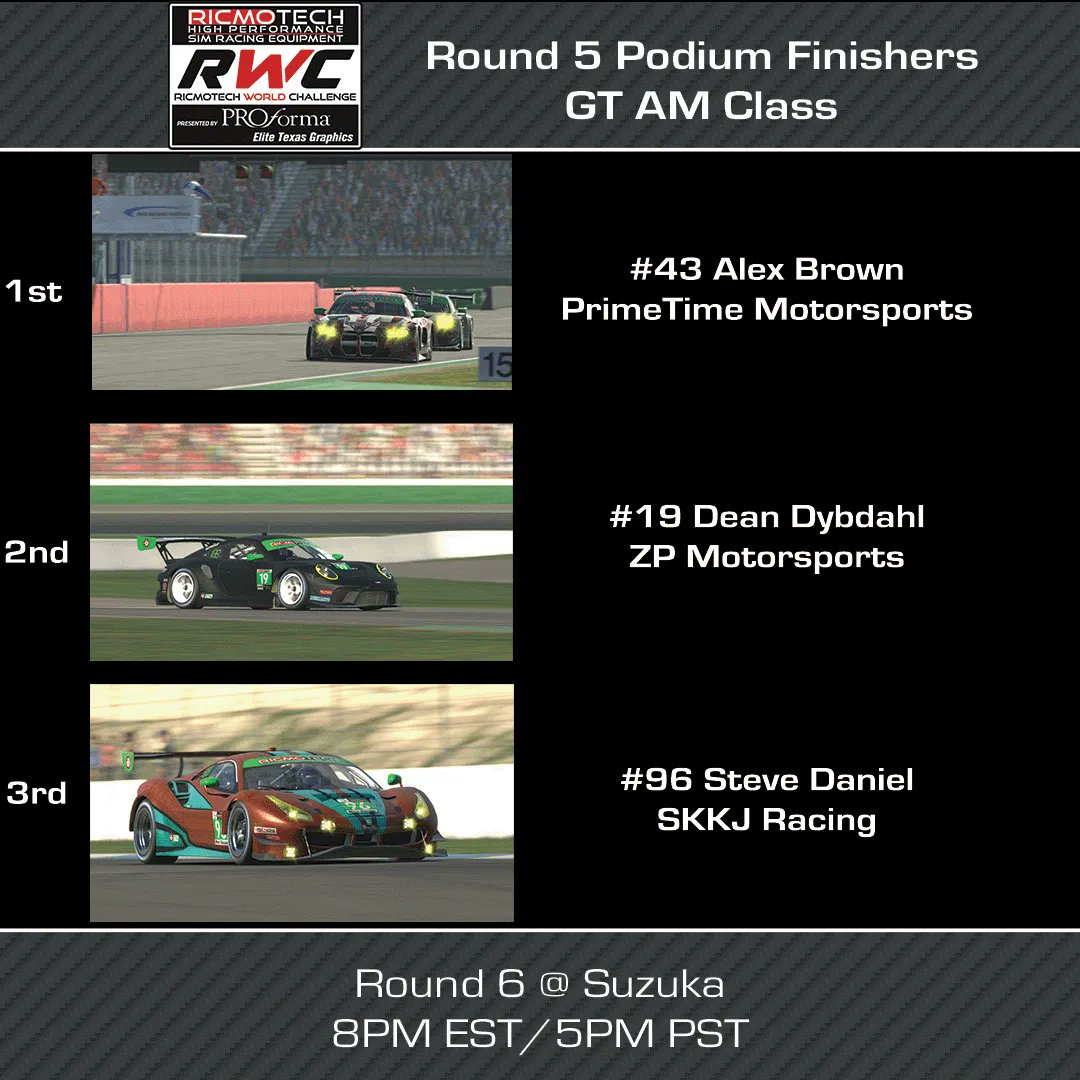 RICMOTECH
HIGH PERFORMANCE
SIM RACING EQUIPMENT
RWC
RICMOTECH WORLD CHALLENGE
PRESENTED BY PROforma
Elite Texas Graphics

Round 5 Podium Finishers
GT AM Class

1st

15

#43 Alex Brown
PrimeTime Motorsports

2nd

19

#19 Dean Dybdahl
ZP Motorsports

3rd

#96 Steve Daniel
SKKJ Racing

Round 6 @ Suzuka
8PM EST/5PM PST